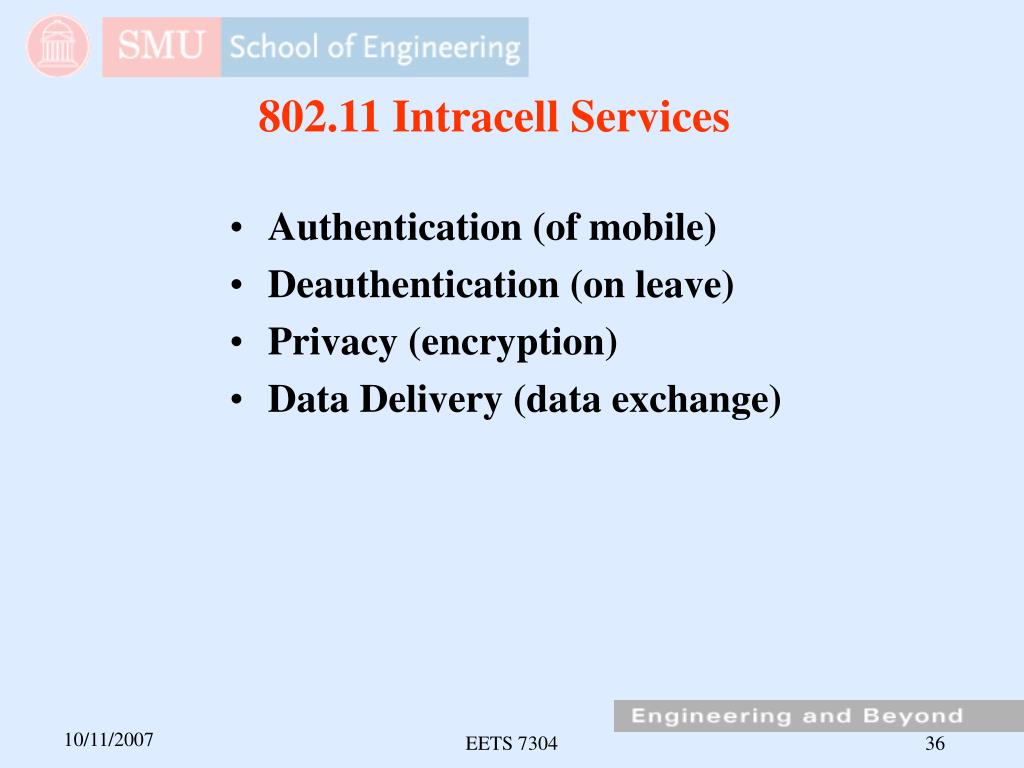 SMU School of Engineering

802.11 Intracell Services

• Authentication (of mobile)
• Deauthentication (on leave)
• Privacy (encryption)
• Data Delivery (data exchange)

Engineering and Beyond

10/11/2007

EETS 7304

36